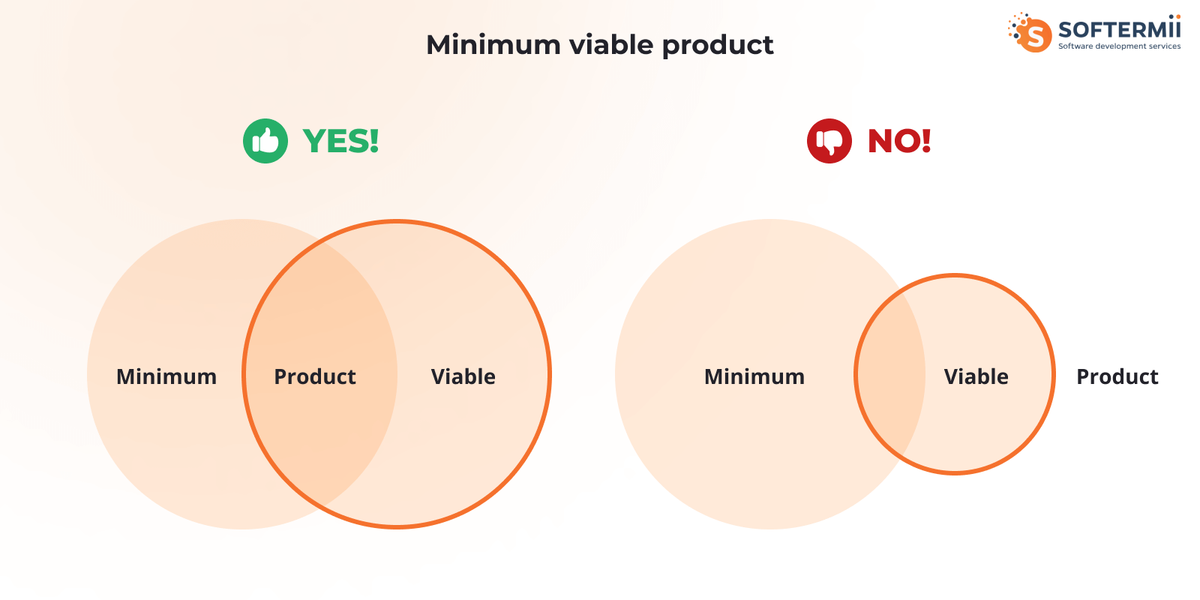 Minimum viable product

SOFTERMii
Software development services

YES!

Minimum Product Viable

NO!

Minimum Viable Product